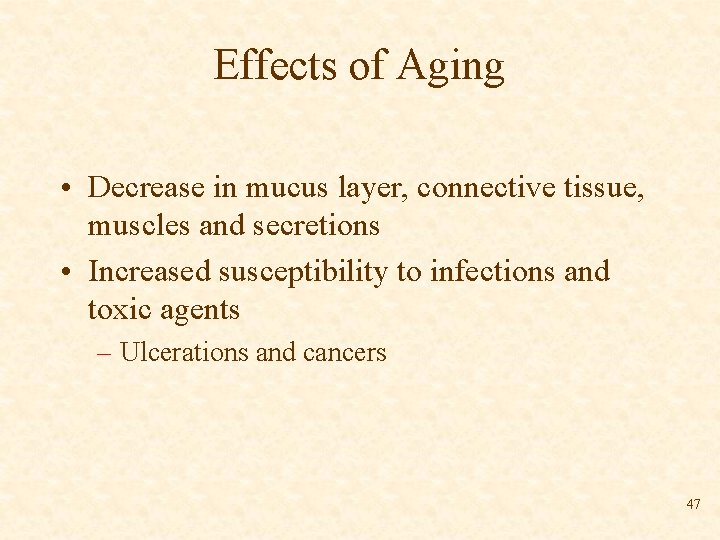 Effects of Aging

• Decrease in mucus layer, connective tissue, muscles and secretions
• Increased susceptibility to infections and toxic agents
– Ulcerations and cancers

47